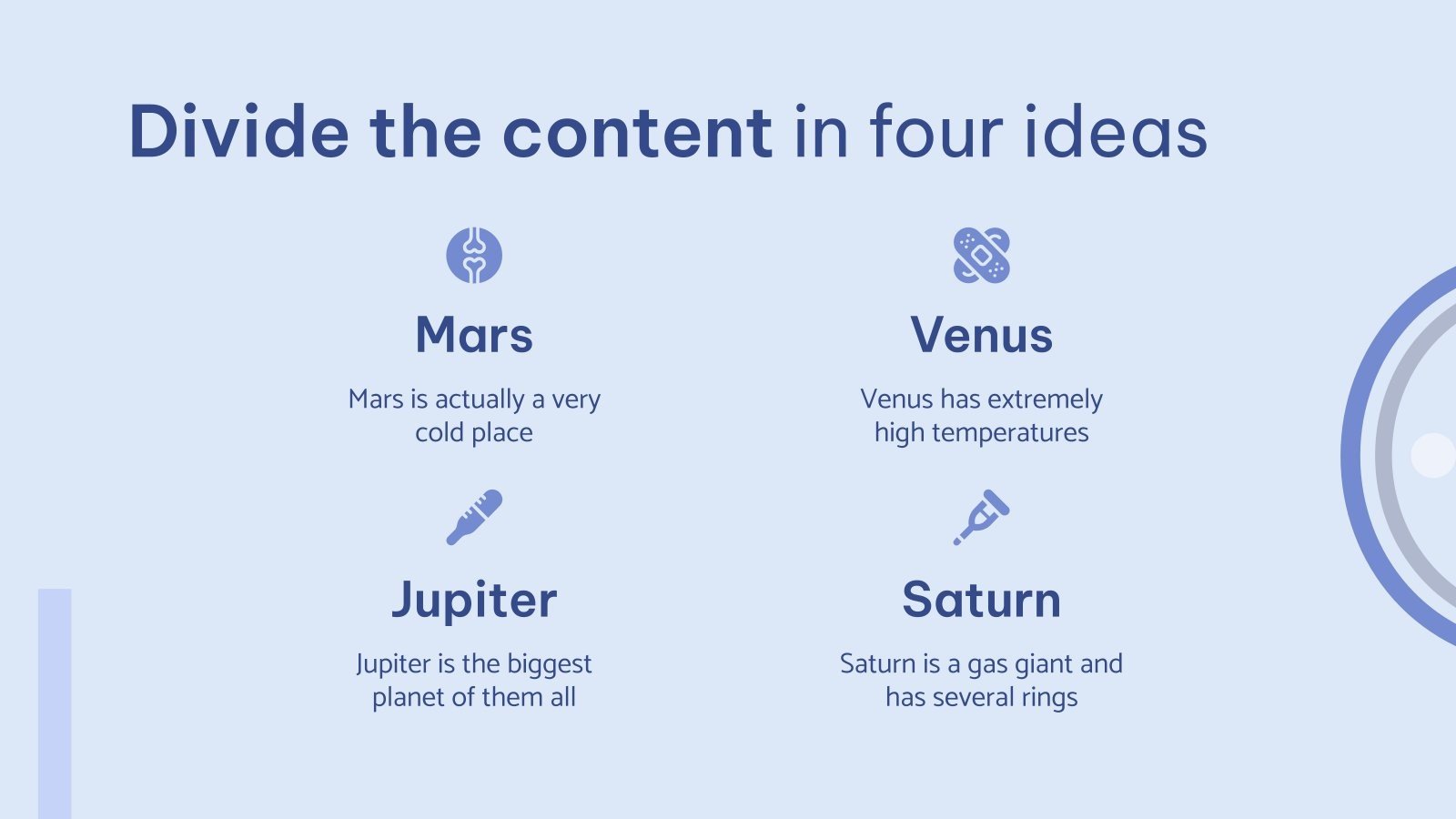 Divide the content in four ideas

Mars

Mars is actually a very cold place

Venus

Venus has extremely high temperatures

Jupiter

Jupiter is the biggest planet of them all

Saturn

Saturn is a gas giant and has several rings